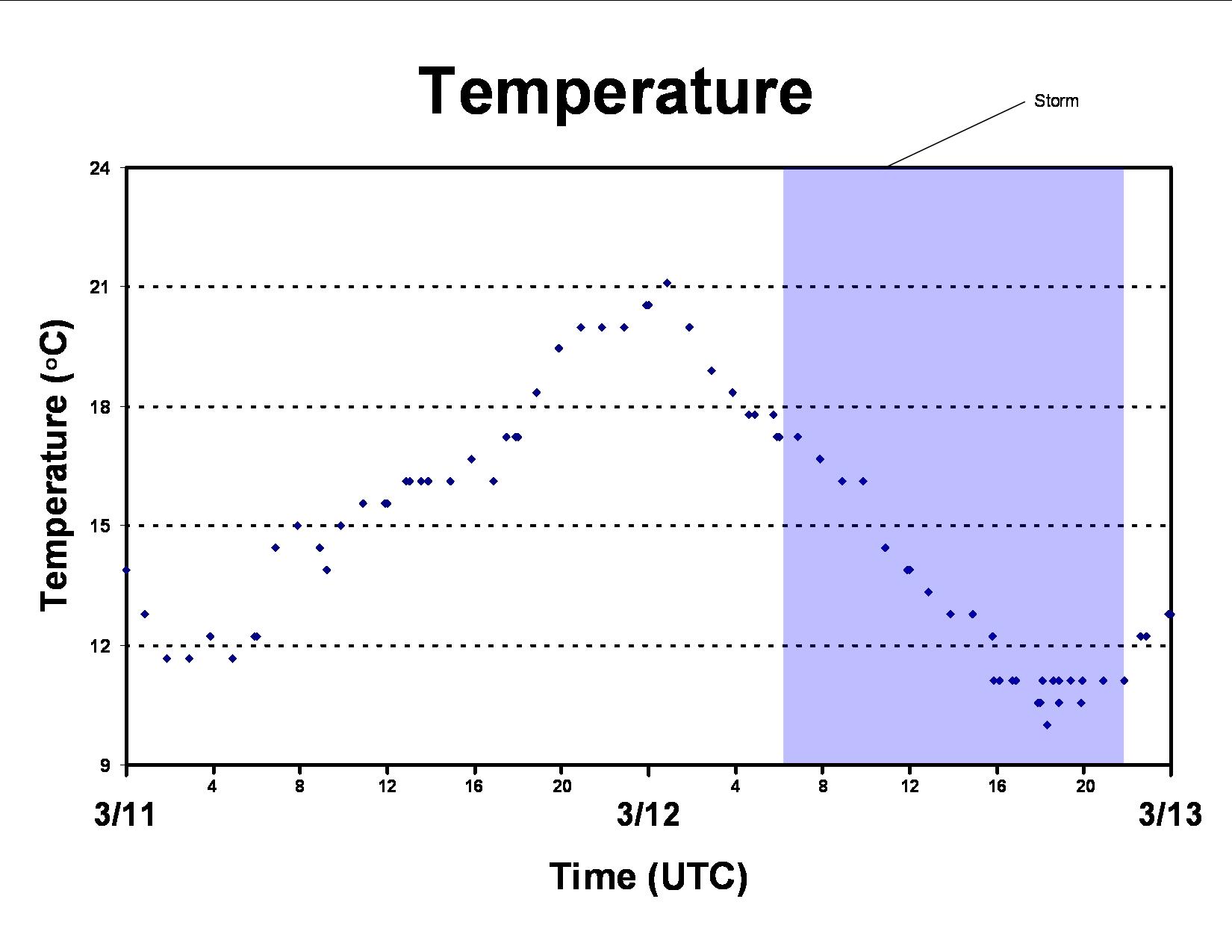 Temperature

Storm

Temperature (°C)

24
21
18
15
12
9

4
8
12
16
20
4
8
12
16
20

3/11
3/12
3/13

Time (UTC)